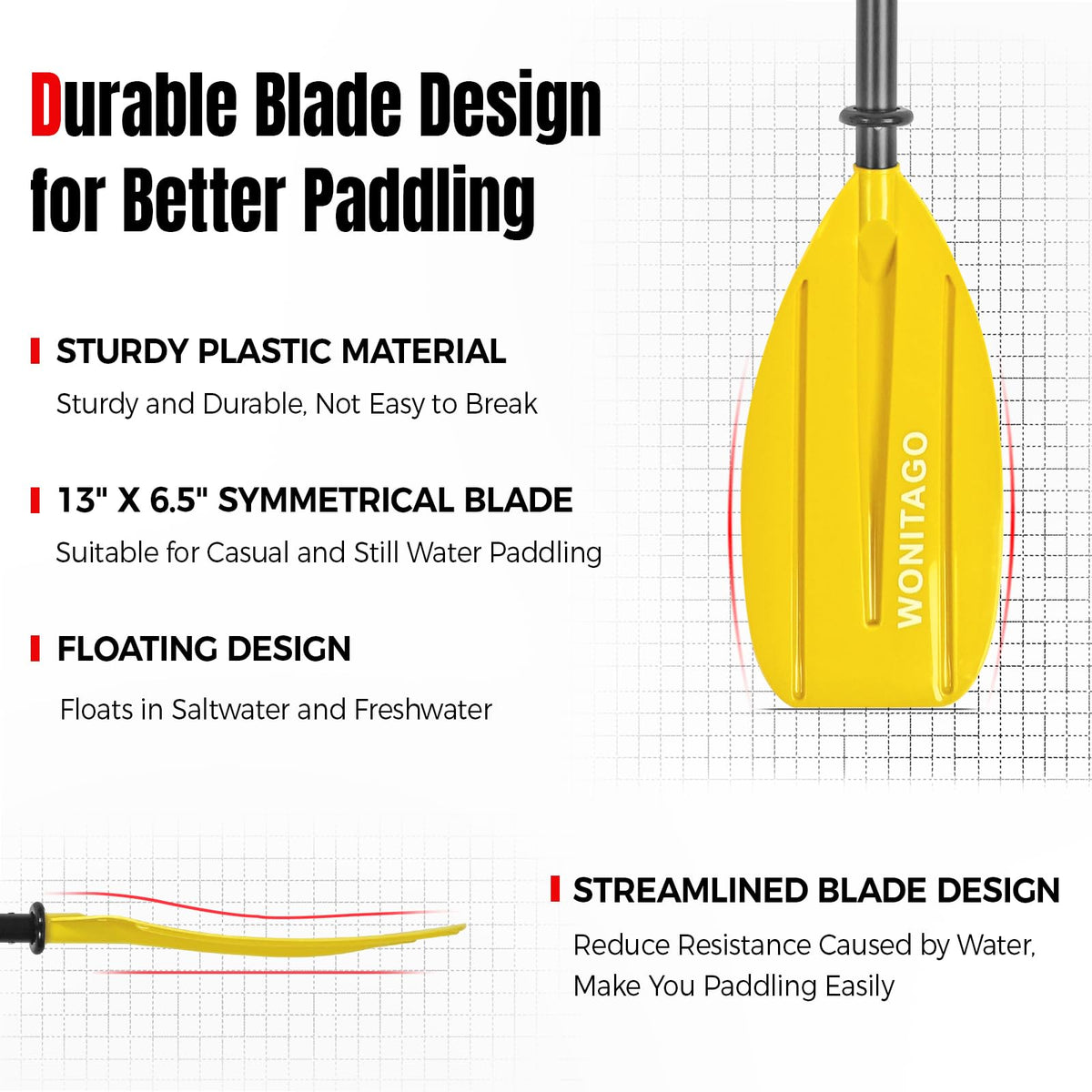 Durable Blade Design for Better Paddling

STURDY PLASTIC MATERIAL
Sturdy and Durable, Not Easy to Break

13" X 6.5" SYMMETRICAL BLADE
Suitable for Casual and Still Water Paddling

FLOATING DESIGN
Floats in Saltwater and Freshwater

WONITAGO

STREAMLINED BLADE DESIGN
Reduce Resistance Caused by Water, Make You Paddling Easily